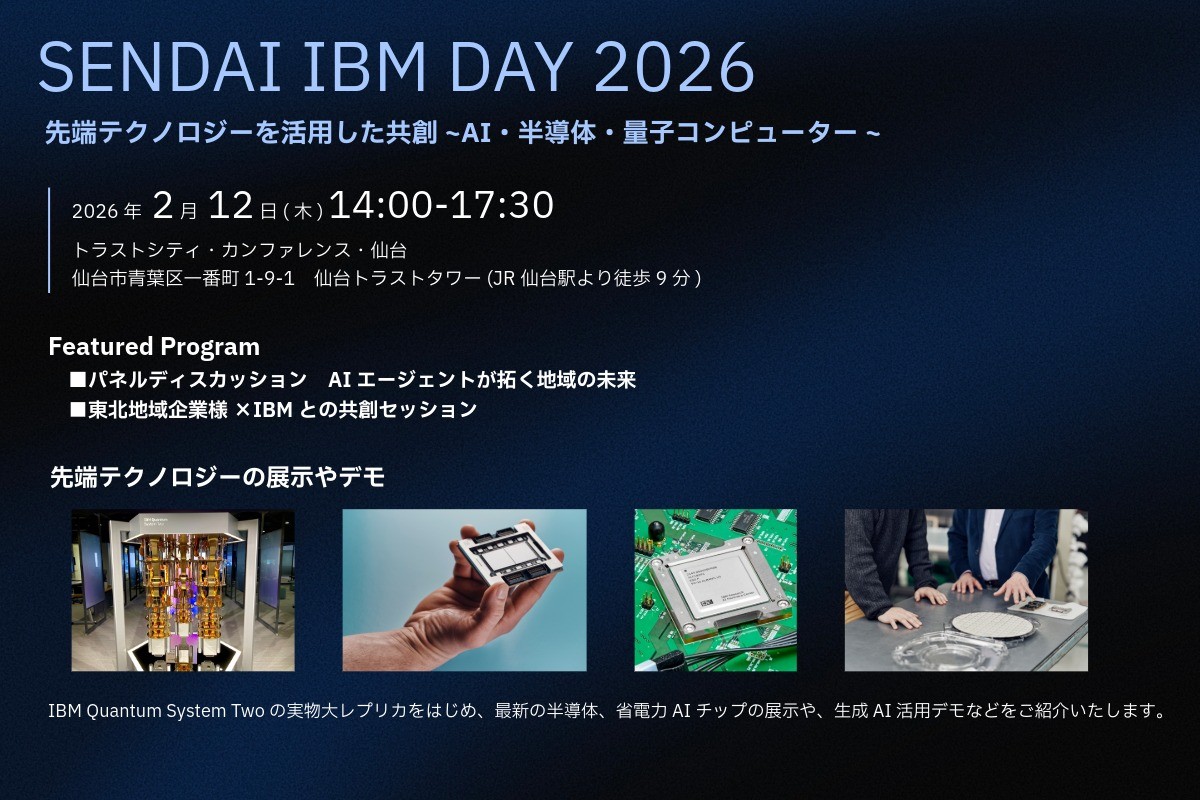 SENDAI IBM DAY 2026

先端テクノロジーを活用した共創 ~AI・半導体・量子コンピューター ~

2026 年 2 月 12 日 ( 木 ) 14:00-17:30
トラストシティ・カンファレンス・仙台
仙台市青葉区一番町 1-9-1　仙台トラストタワー (JR 仙台駅より徒歩 9 分 )

Featured Program
■パネルディスカッション　AI エージェントが拓く地域の未来
■東北地域企業様 ×IBM との共創セッション

先端テクノロジーの展示やデモ

IBM Quantum System Two

IBM Quantum System Two の実物大レプリカをはじめ、最新の半導体、省電力 AI チップの展示や、生成 AI 活用デモなどをご紹介いたします。